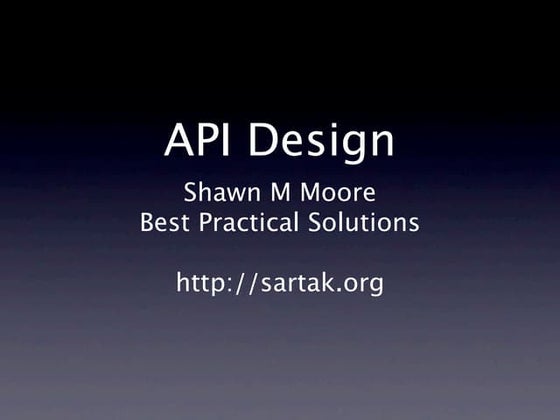 API Design

Shawn M Moore
Best Practical Solutions

http://sartak.org